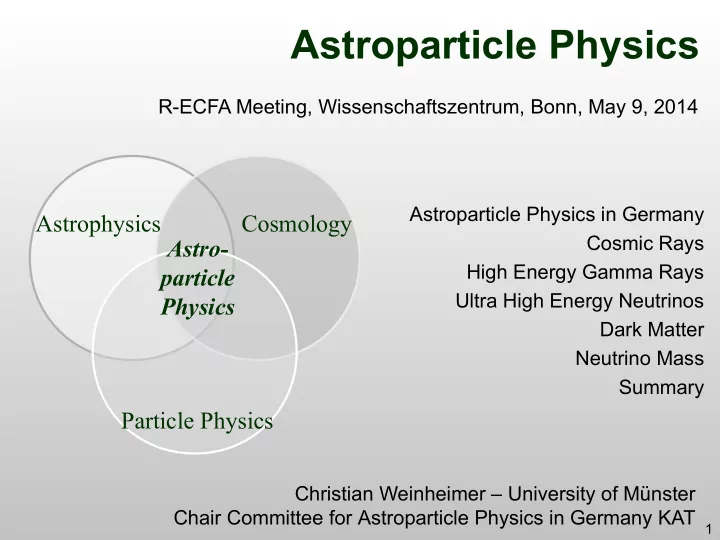 Astroparticle Physics

R-ECFA Meeting, Wissenschaftszentrum, Bonn, May 9, 2014

Astrophysics

Cosmology

Astro-particle Physics

Particle Physics

Astroparticle Physics in Germany
Cosmic Rays
High Energy Gamma Rays
Ultra High Energy Neutrinos
Dark Matter
Neutrino Mass
Summary

Christian Weinheimer – University of Münster
Chair Committee for Astroparticle Physics in Germany KAT

1